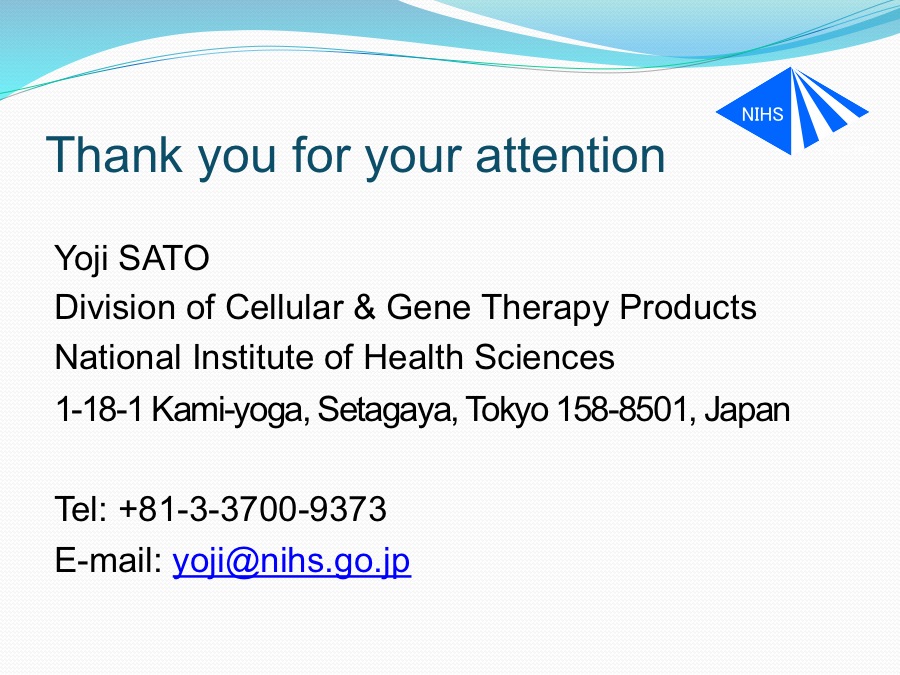 NIHS

Thank you for your attention

Yoji SATO
Division of Cellular & Gene Therapy Products
National Institute of Health Sciences
1-18-1 Kami-yoga, Setagaya, Tokyo 158-8501, Japan

Tel: +81-3-3700-9373
E-mail: yoji@nihs.go.jp